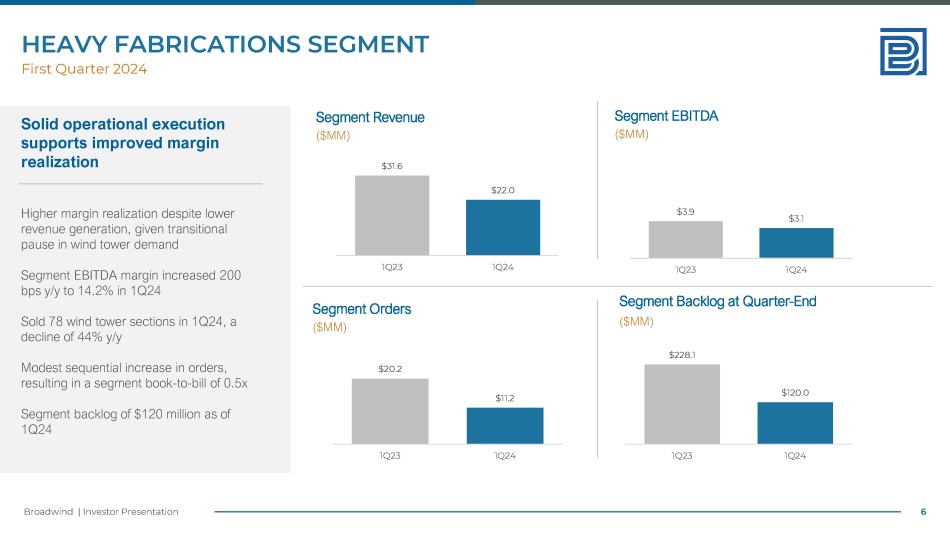 HEAVY FABRICATIONS SEGMENT
First Quarter 2024

Solid operational execution supports improved margin realization

Higher margin realization despite lower revenue generation, given transitional pause in wind tower demand

Segment EBITDA margin increased 200 bps y/y to 14.2% in 1Q24

Sold 78 wind tower sections in 1Q24, a decline of 44% y/y

Modest sequential increase in orders, resulting in a segment book-to-bill of 0.5x

Segment backlog of $120 million as of 1Q24

Segment Revenue
($MM)
$31.6
$22.0
1Q23
1Q24

Segment EBITDA
($MM)
$3.9
$3.1
1Q23
1Q24

Segment Orders
($MM)
$20.2
$11.2
1Q23
1Q24

Segment Backlog at Quarter-End
($MM)
$228.1
$120.0
1Q23
1Q24

Broadwind | Investor Presentation
6